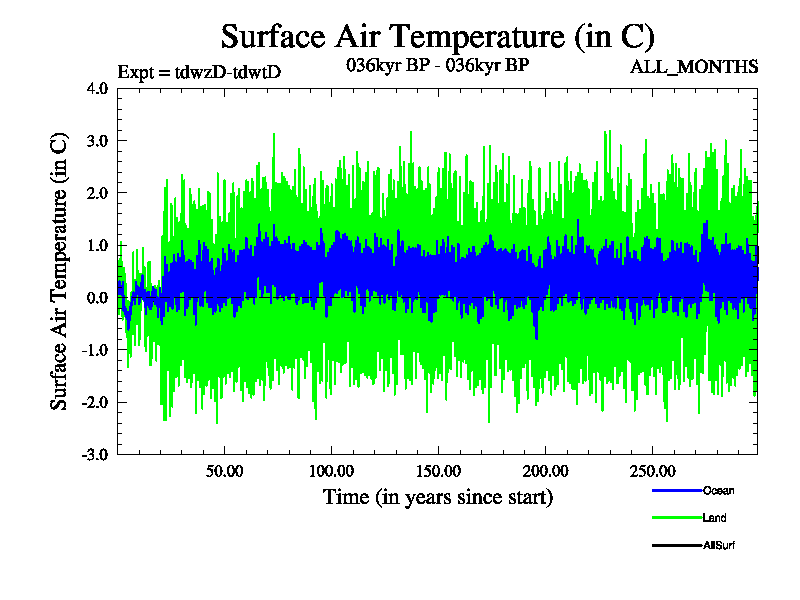 Surface Air Temperature (in C)

Expt = tdwzD-tdwtD

036kyr BP - 036kyr BP

ALL_MONTHS

Surface Air Temperature (in C)

4.0
3.0
2.0
1.0
0.0
-1.0
-2.0
-3.0

50.00
100.00
150.00
200.00
250.00

Time (in years since start)

Ocean
Land
AllSurf